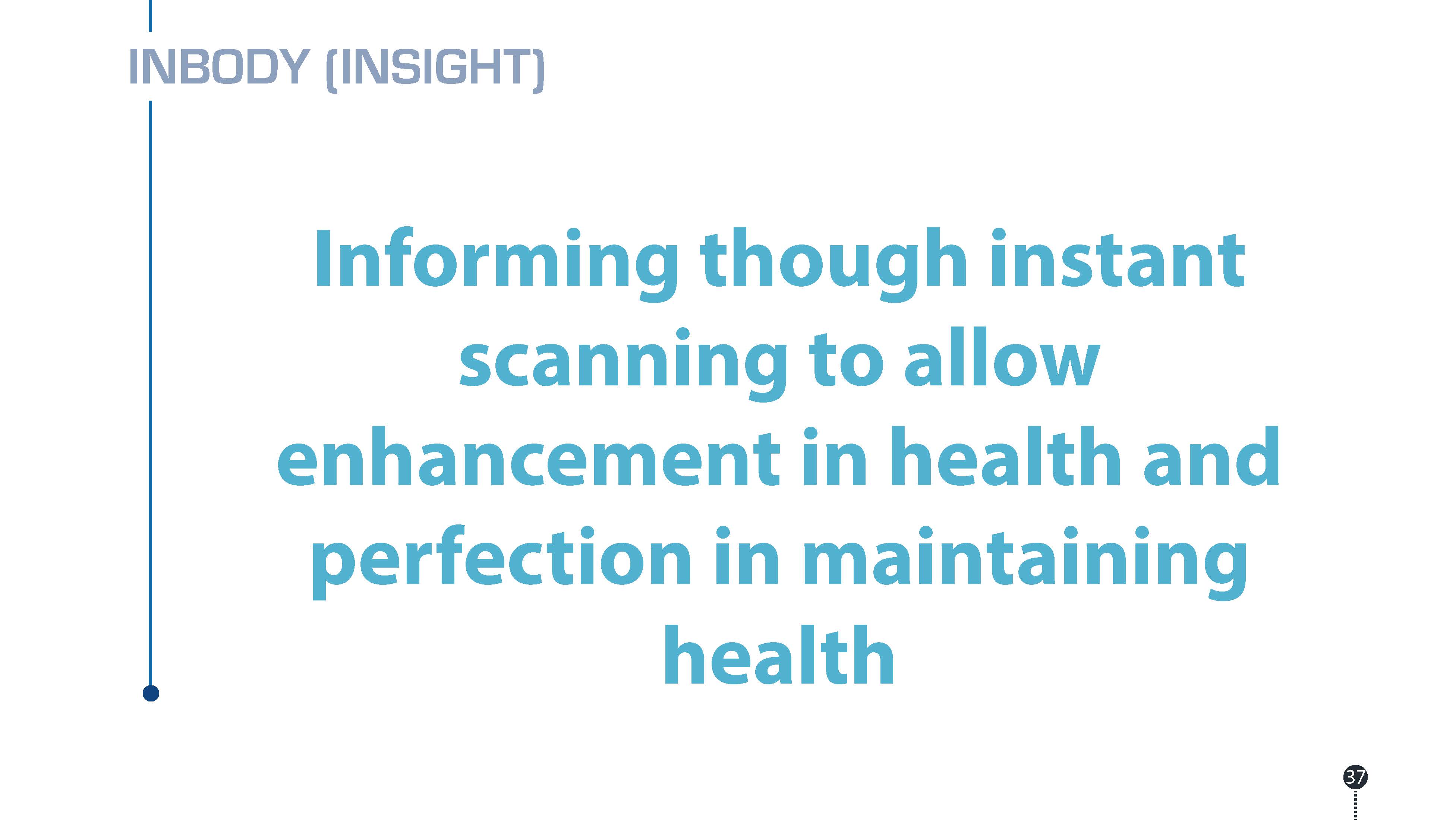 INBODY (INSIGHT)

Informing though instant scanning to allow enhancement in health and perfection in maintaining health

37